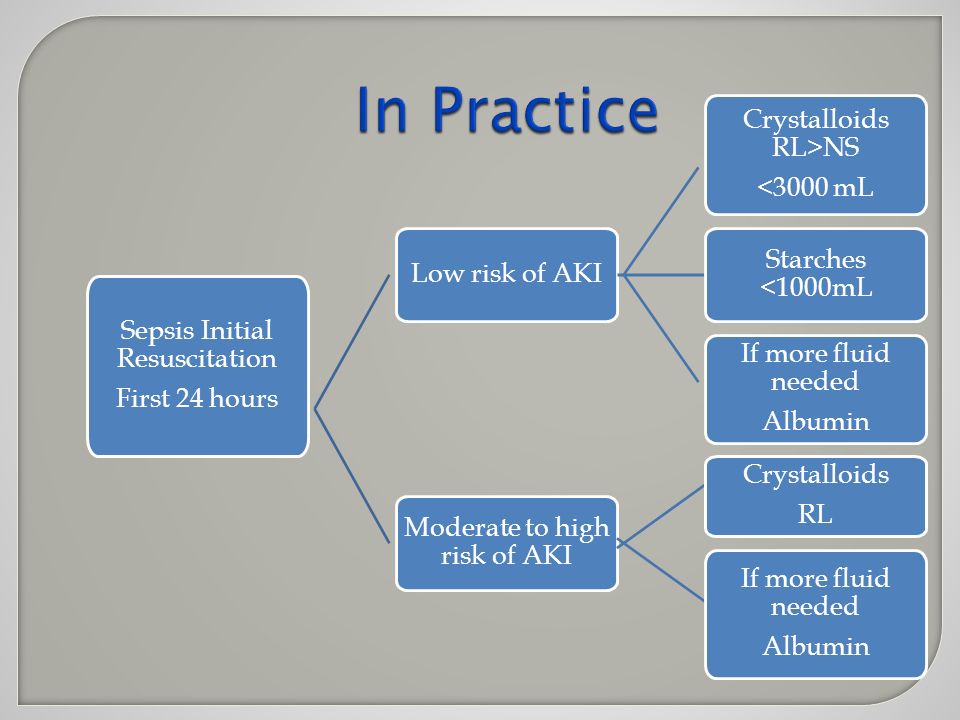 In Practice

Sepsis Initial Resuscitation

First 24 hours

Low risk of AKI

Crystalloids RL>NS

<3000 mL

Starches <1000mL

If more fluid needed

Albumin

Moderate to high risk of AKI

Crystalloids

RL

If more fluid needed

Albumin